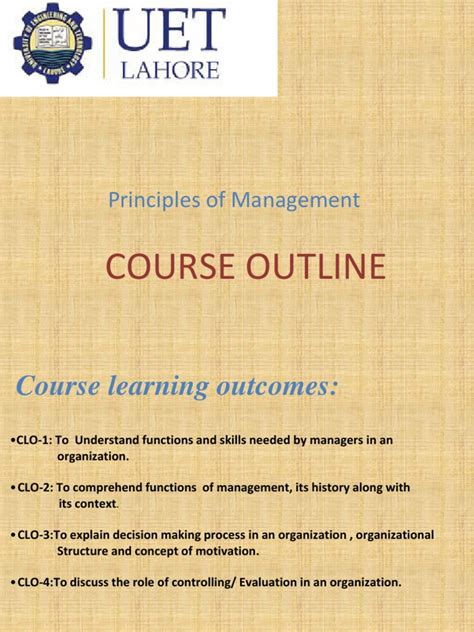 UNIVERSITY OF ENGINEERING AND TECHNOLOGY LAHORE

UET
LAHORE

Principles of Management

COURSE OUTLINE

Course learning outcomes:

•CLO-1: To Understand functions and skills needed by managers in an organization.

•CLO-2: To comprehend functions of management, its history along with its context.

•CLO-3:To explain decision making process in an organization , organizational Structure and concept of motivation.

•CLO-4:To discuss the role of controlling/ Evaluation in an organization.